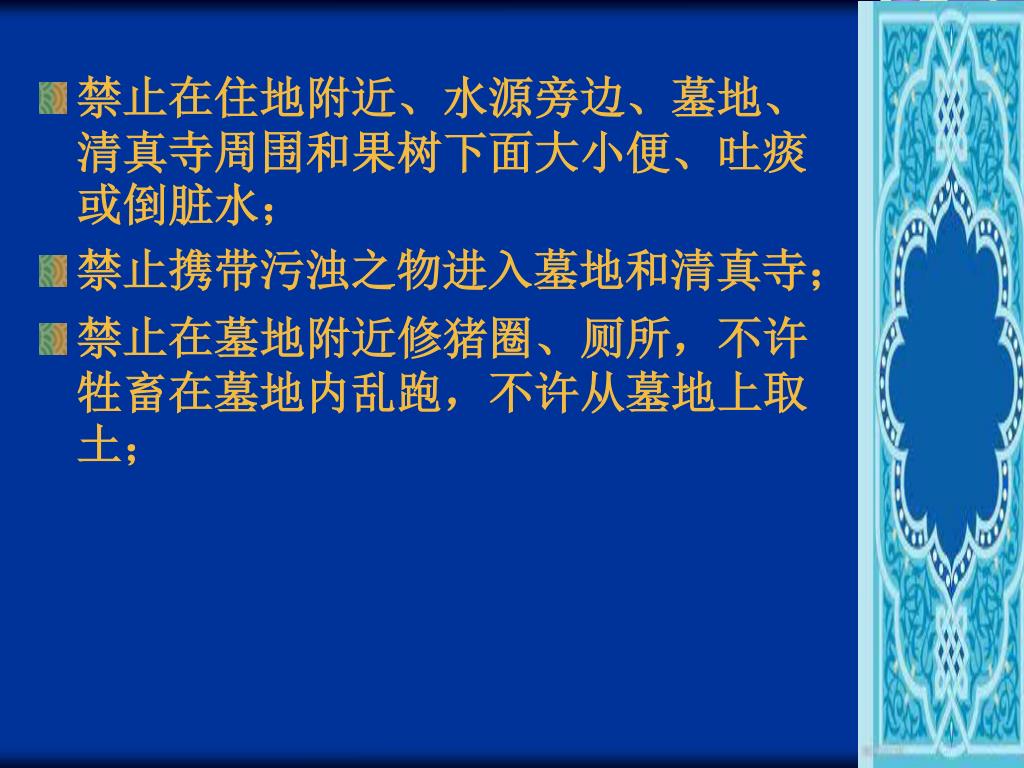 禁止在住地附近、水源旁边、墓地、清真寺周围和果树下面大小便、吐痰或倒脏水；

禁止携带污浊之物进入墓地和清真寺；

禁止在墓地附近修猪圈、厕所，不许牲畜在墓地内乱跑，不许从墓地上取土；